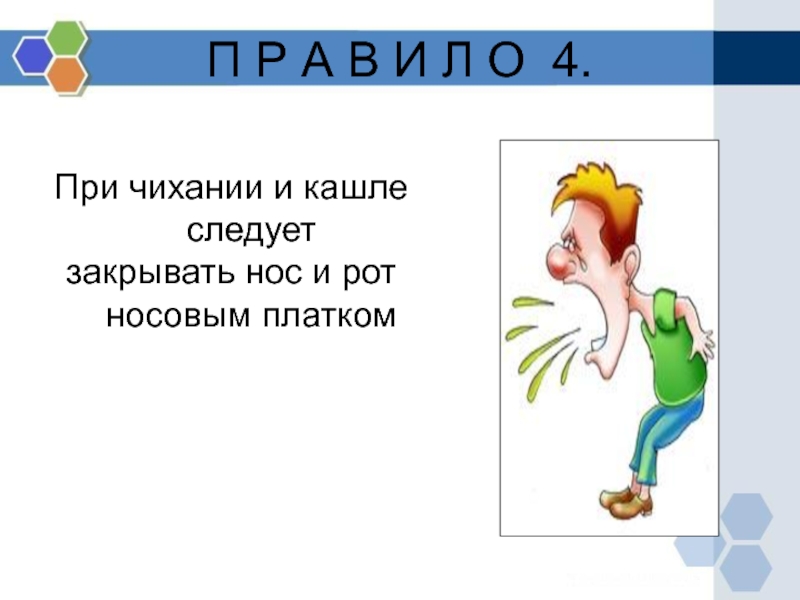 П Р А В И Л О 4.

При чихании и кашле следует закрывать нос и рот носовым платком